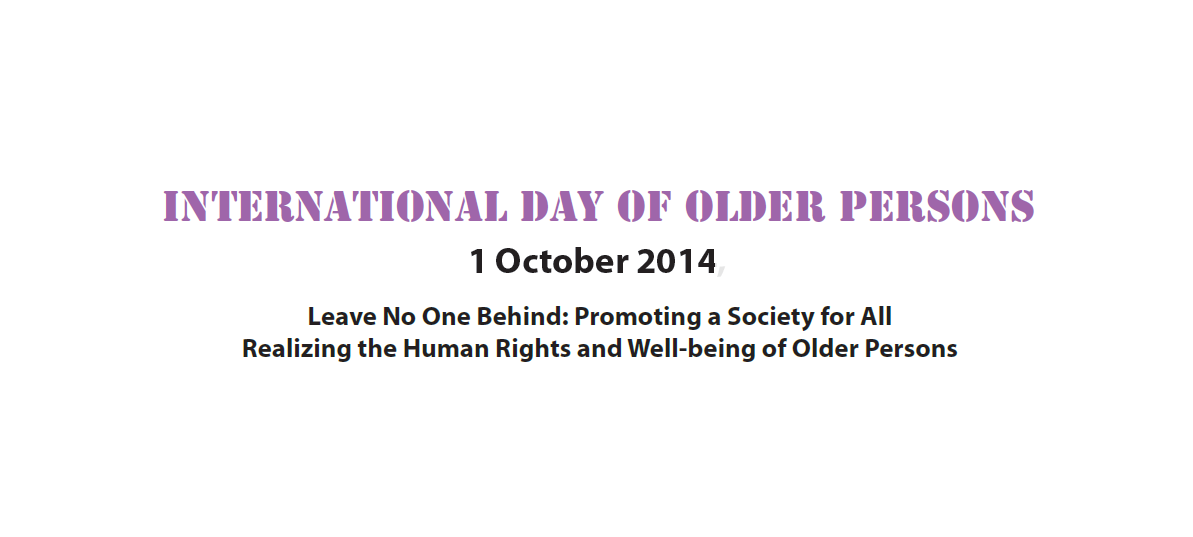 INTERNATIONAL DAY OF OLDER PERSONS
1 October 2014,

Leave No One Behind: Promoting a Society for All
Realizing the Human Rights and Well-being of Older Persons